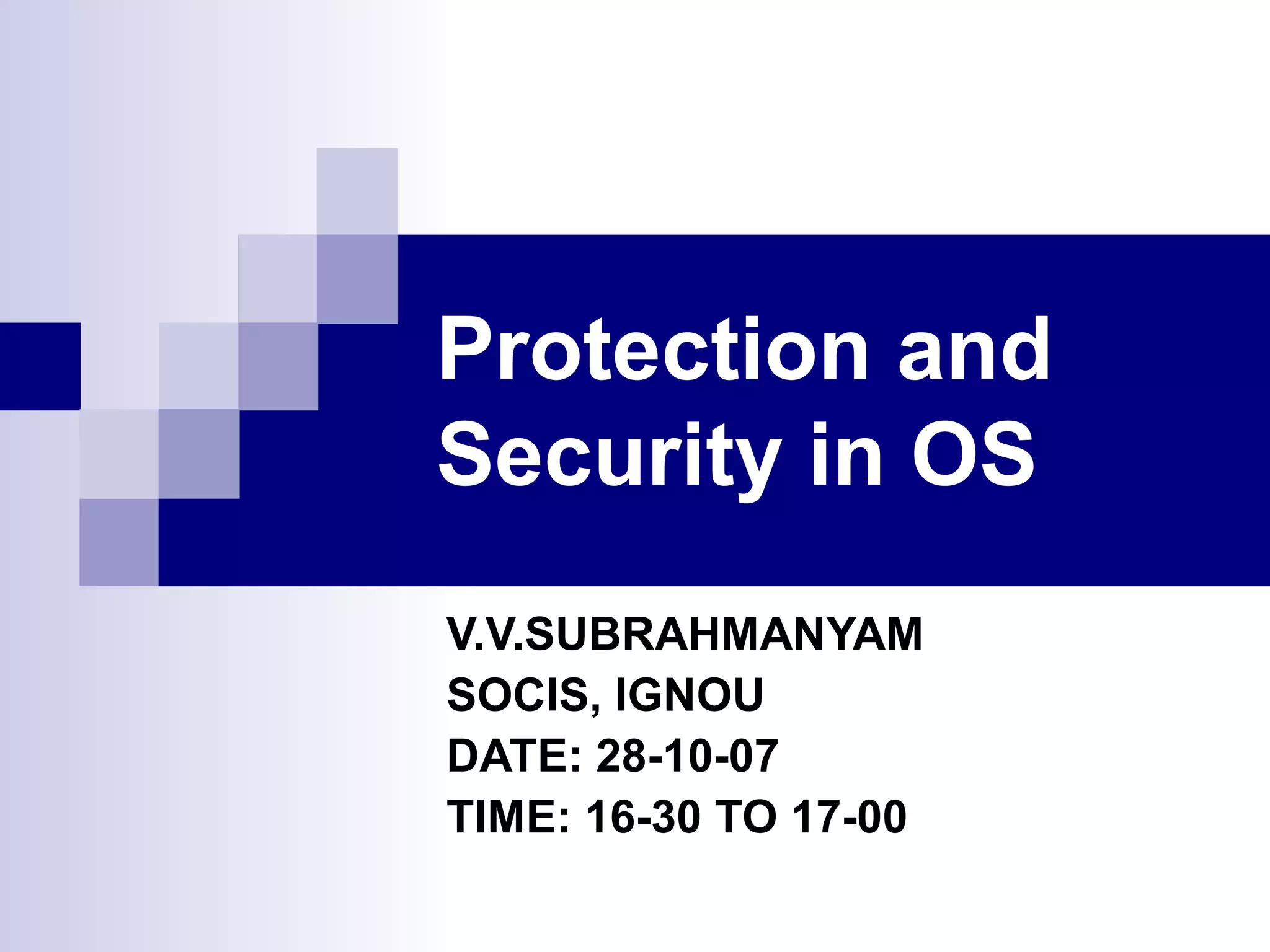 Protection and Security in OS

V.V.SUBRAHMANYAM
SOCIS, IGNOU
DATE: 28-10-07
TIME: 16-30 TO 17-00